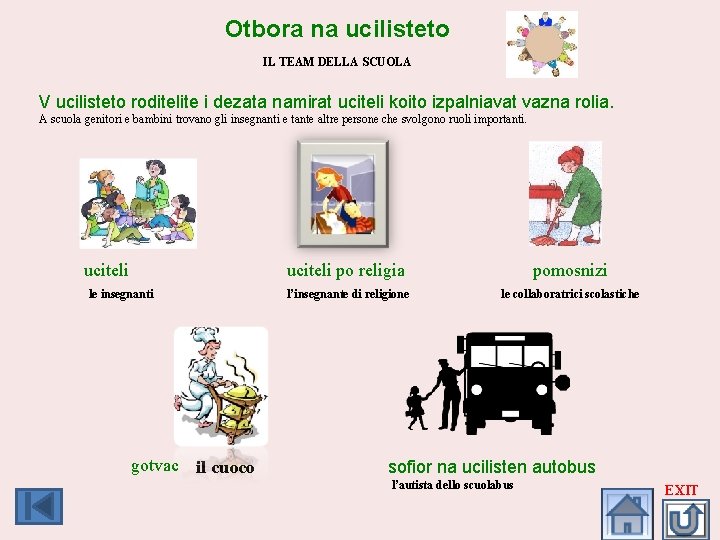 Otbora na ucilisteto

IL TEAM DELLA SCUOLA

V ucilisteto roditelite i dezata namirat uciteli koito izpalniavat vazna rolia.
A scuola genitori e bambini trovano gli insegnanti e tante altre persone che svolgono ruoli importanti.

uciteli
le insegnanti

uciteli po religia
l'insegnante di religione

pomosnizi
le collaboratrici scolastiche

gotvac il cuoco

sofior na ucilisten autobus
l'autista dello scuolabus

EXIT